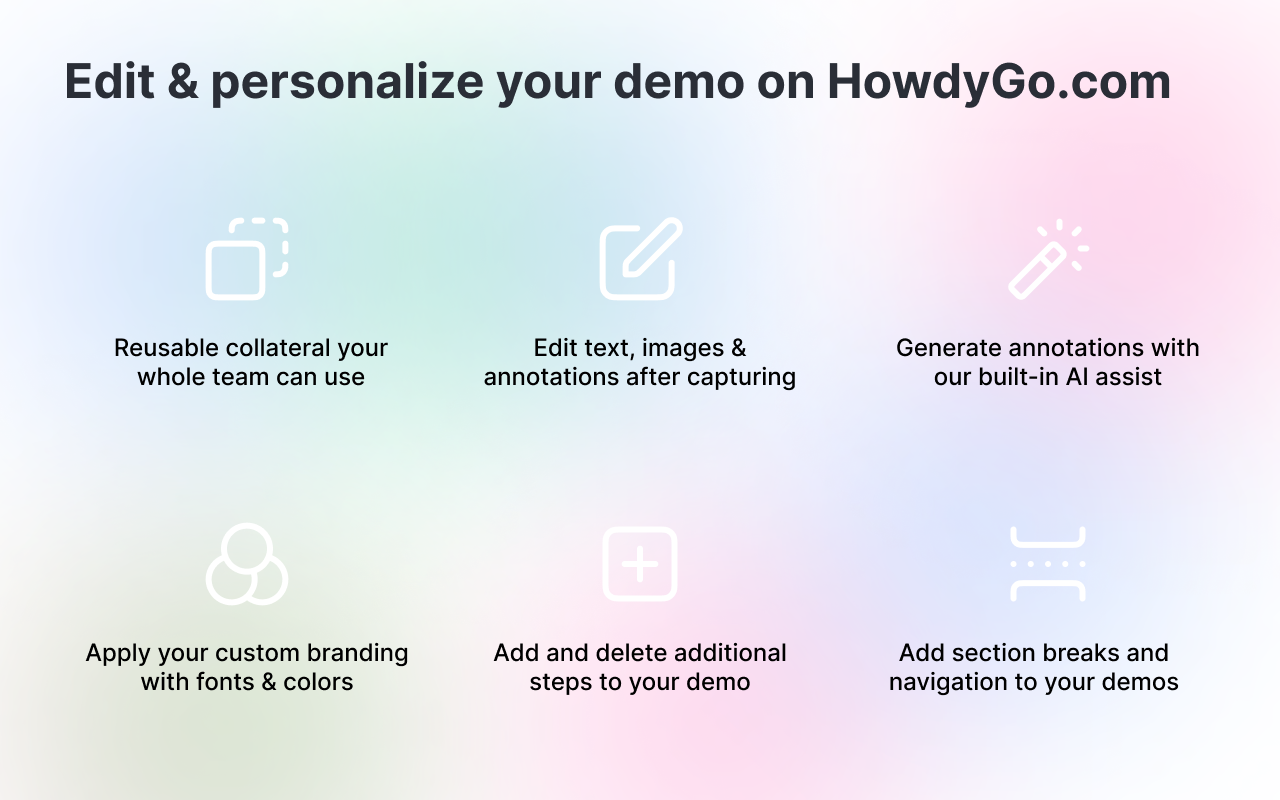 Edit & personalize your demo on HowdyGo.com

Reusable collateral your whole team can use

Edit text, images & annotations after capturing

Generate annotations with our built-in AI assist

Apply your custom branding with fonts & colors

Add and delete additional steps to your demo

Add section breaks and navigation to your demos